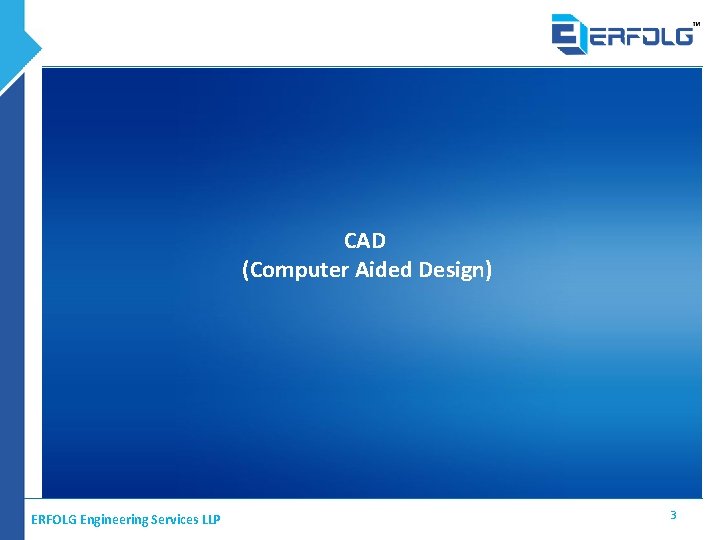 ERFOLG™

CAD
(Computer Aided Design)

ERFOLG Engineering Services LLP

3